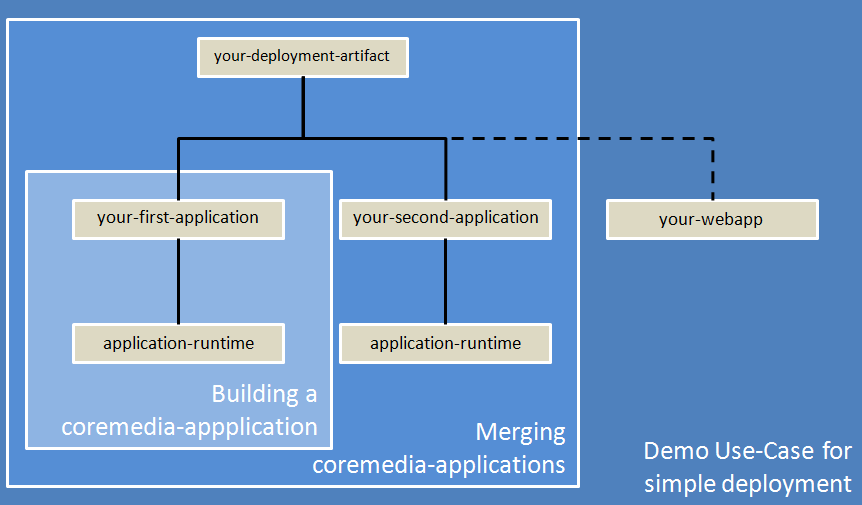 your-deployment-artifact

your-first-application

your-second-application

your-webapp

application-runtime

application-runtime

Building a coremedia-appplication

Merging coremedia-applications

Demo Use-Case for simple deployment